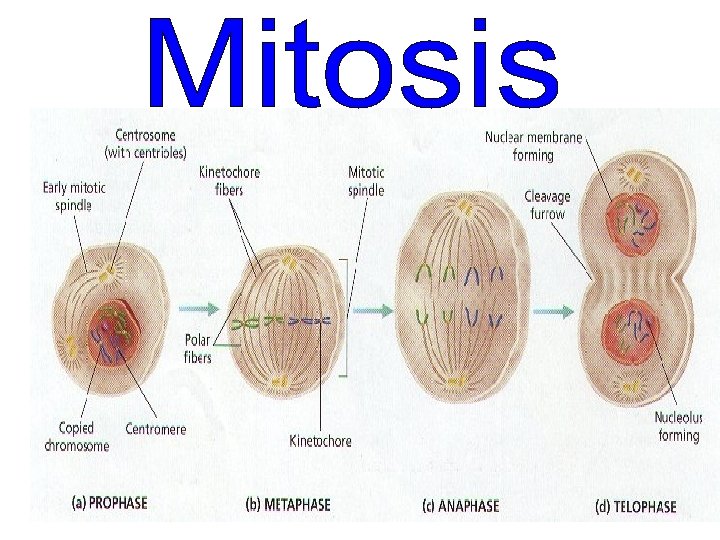 Mitosis

Centrosome (with centrioles)

Early mitotic spindle

Copied chromosome

Centromere

Kinetochore fibers

Polar fibers

Mitotic spindle

Kinetochore

Nuclear membrane forming

Cleavage furrow

Nucleolus forming

(a) PROPHASE

(b) METAPHASE

(c) ANAPHASE

(d) TELOPHASE